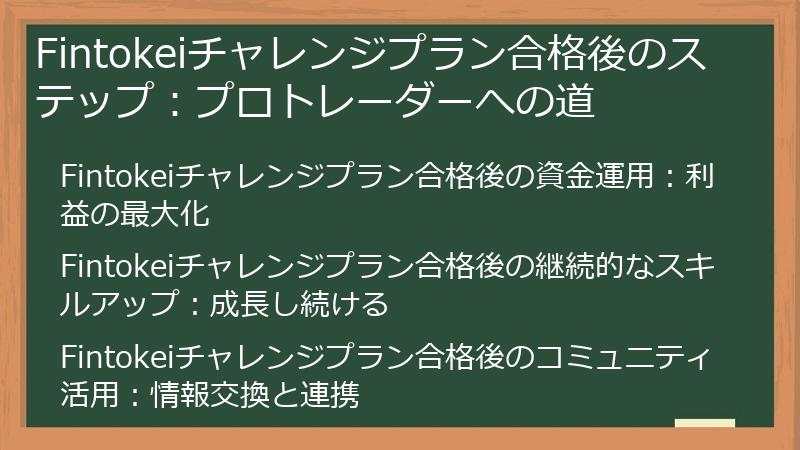 Fintokeiチャレンジプラン合格後のステップ：プロトレーダーへの道

Fintokeiチャレンジプラン合格後の資金運用：利益の最大化

Fintokeiチャレンジプラン合格後の継続的なスキルアップ：成長し続ける

Fintokeiチャレンジプラン合格後のコミュニティ活用：情報交換と連携